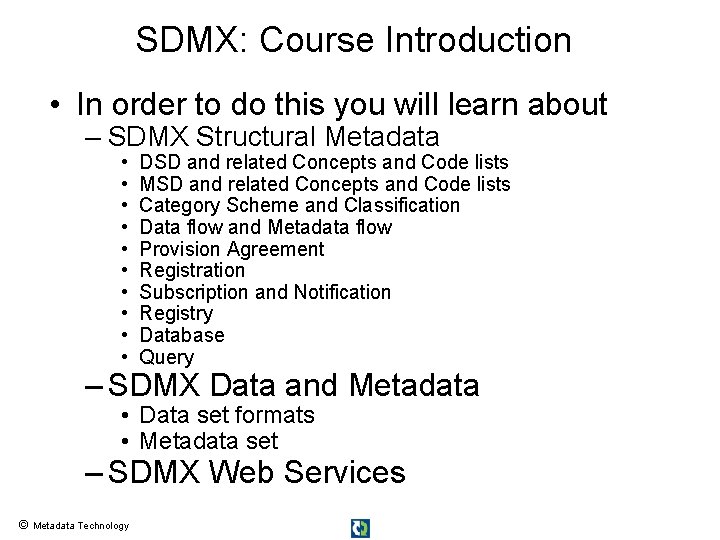 SDMX: Course Introduction

• In order to do this you will learn about
- SDMX Structural Metadata
• DSD and related Concepts and Code lists
• MSD and related Concepts and Code lists
• Category Scheme and Classification
• Data flow and Metadata flow
• Provision Agreement
• Registration
• Subscription and Notification
• Registry
• Database
• Query
- SDMX Data and Metadata
• Data set formats
• Metadata set
- SDMX Web Services

© Metadata Technology